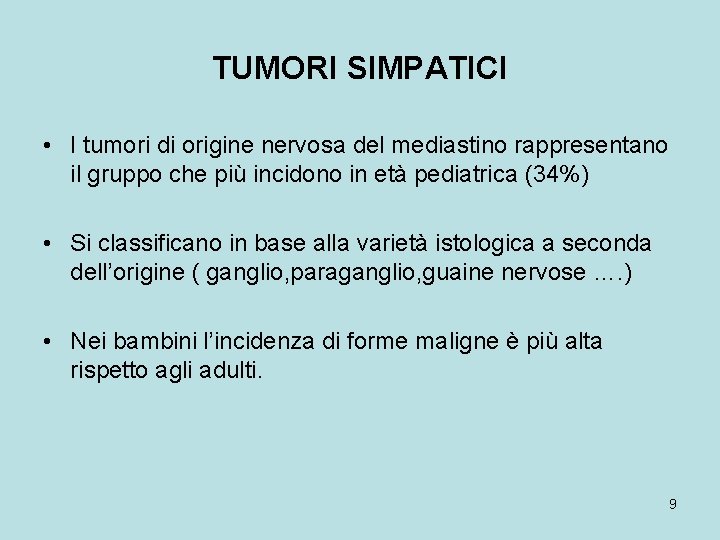 TUMORI SIMPATICI

• I tumori di origine nervosa del mediastino rappresentano il gruppo che più incidono in età pediatrica (34%)

• Si classificano in base alla varietà istologica a seconda dell'origine ( ganglio,paraganglio,guaine nervose ….)

• Nei bambini l'incidenza di forme maligne è più alta rispetto agli adulti.

9